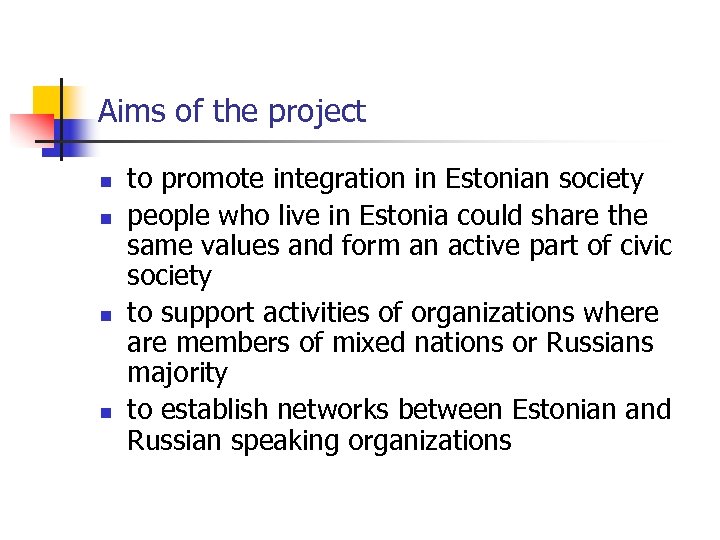 Aims of the project

- to promote integration in Estonian society
- people who live in Estonia could share the same values and form an active part of civic society
- to support activities of organizations where are members of mixed nations or Russians majority
- to establish networks between Estonian and Russian speaking organizations